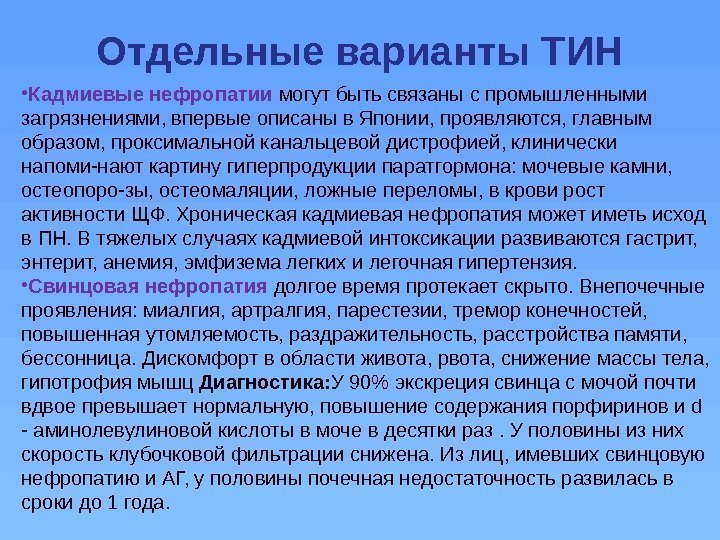 Отдельные варианты ТИН

•Кадмиевые нефропатии могут быть связаны с промышленными загрязнениями, впервые описаны в Японии, проявляются, главным образом, проксимальной канальцевой дистрофией, клинически напоми-нают картину гиперпродукции паратгормона: мочевые камни, остеопоро-зы, остеомаляции, ложные переломы, в крови рост активности ЩФ. Хроническая кадмиевая нефропатия может иметь исход в ПН. В тяжелых случаях кадмиевой интоксикации развиваются гастрит, энтерит, анемия, эмфизема легких и легочная гипертензия.

•Свинцовая нефропатия долгое время протекает скрыто. Внепочечные проявления: миалгия, артралгия, парестезии, тремор конечностей, повышенная утомляемость, раздражительность, расстройства памяти, бессонница. Дискомфорт в области живота, рвота, снижение массы тела, гипотрофия мышц Диагностика:У 90% экскреция свинца с мочой почти вдвое превышает нормальную, повышение содержания порфиринов и d - аминолевулиновой кислоты в моче в десятки раз . У половины из них скорость клубочковой фильтрации снижена. Из лиц, имевших свинцовую нефропатию и АГ, у половины почечная недостаточность развилась в сроки до 1 года.